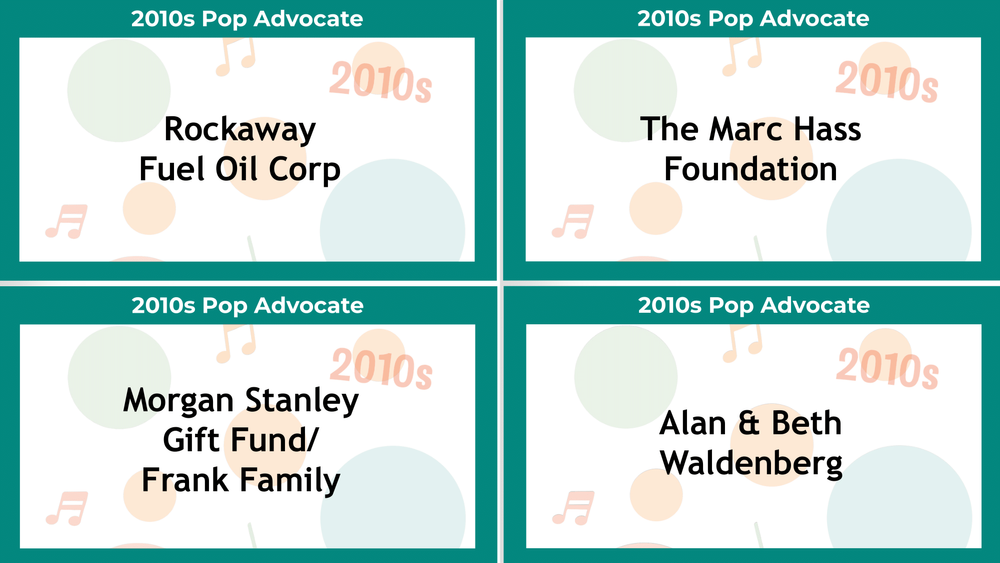 2010s Pop Advocate

2010s

Rockaway Fuel Oil Corp

2010s Pop Advocate

2010s

The Marc Hass Foundation

2010s Pop Advocate

2010s

Morgan Stanley Gift Fund/ Frank Family

2010s Pop Advocate

2010s

Alan & Beth Waldenberg